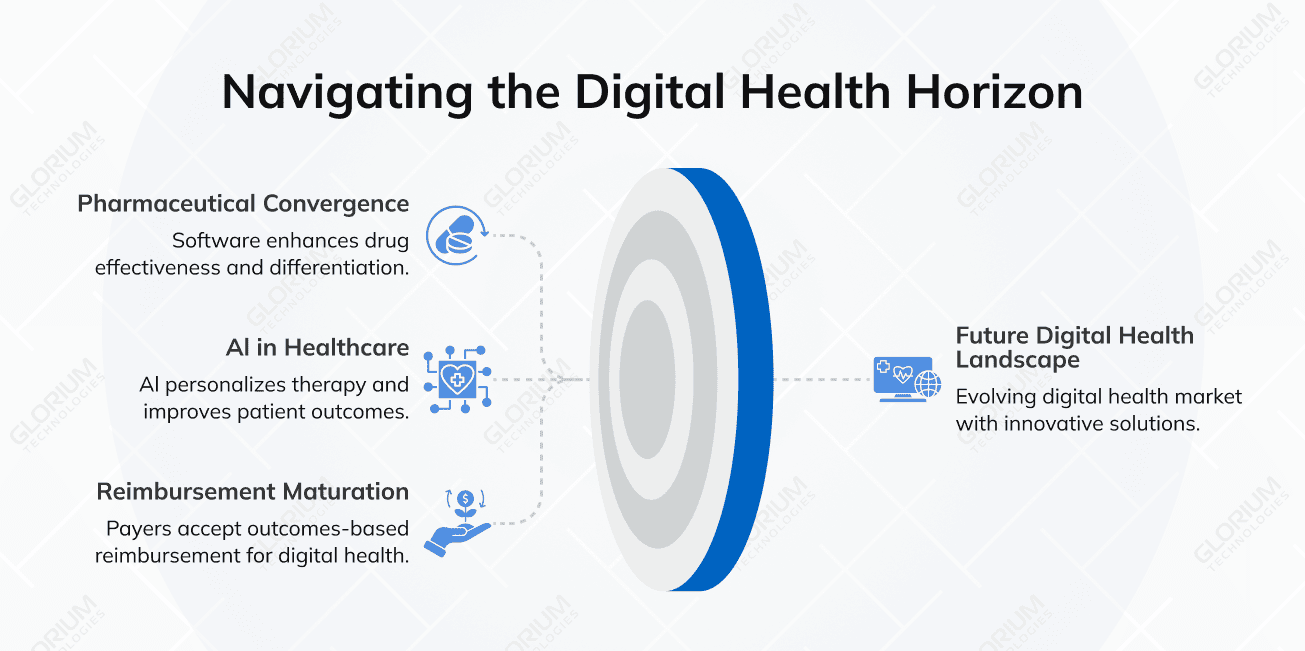 Navigating the Digital Health Horizon

Pharmaceutical Convergence
Software enhances drug effectiveness and differentiation.

AI in Healthcare
AI personalizes therapy and improves patient outcomes.

Reimbursement Maturation
Payers accept outcomes-based reimbursement for digital health.

Future Digital Health Landscape
Evolving digital health market with innovative solutions.

GLORIUM TECHNOLOGIES